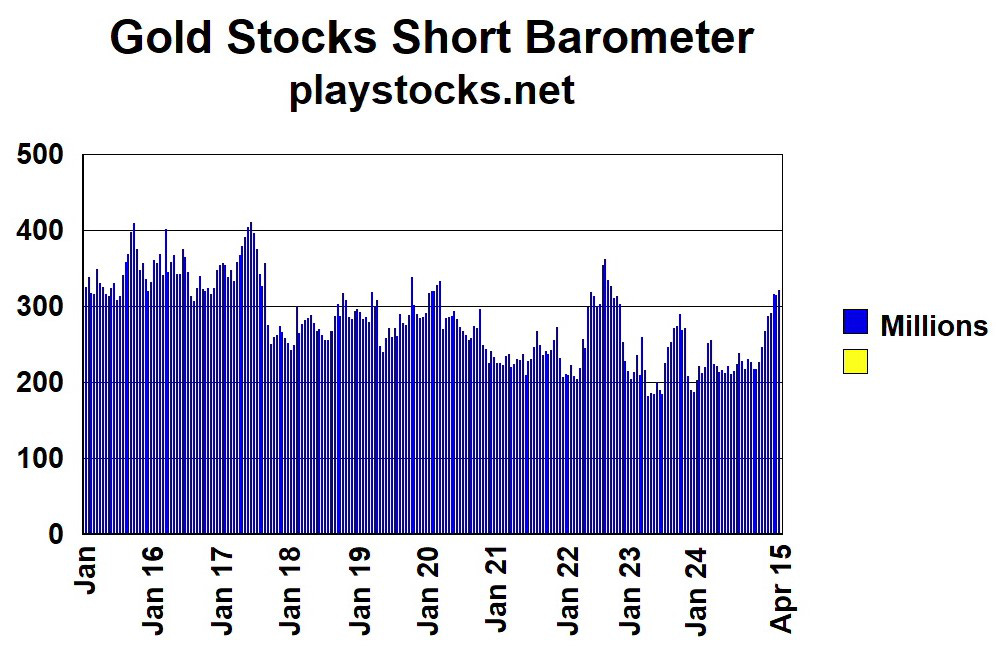 Gold Stocks Short Barometer
playstocks.net

500
400
300
200
100
0

Jan
Jan 16
Jan 17
Jan 18
Jan 19
Jan 20
Jan 21
Jan 22
Jan 23
Jan 24
Apr 15

Millions